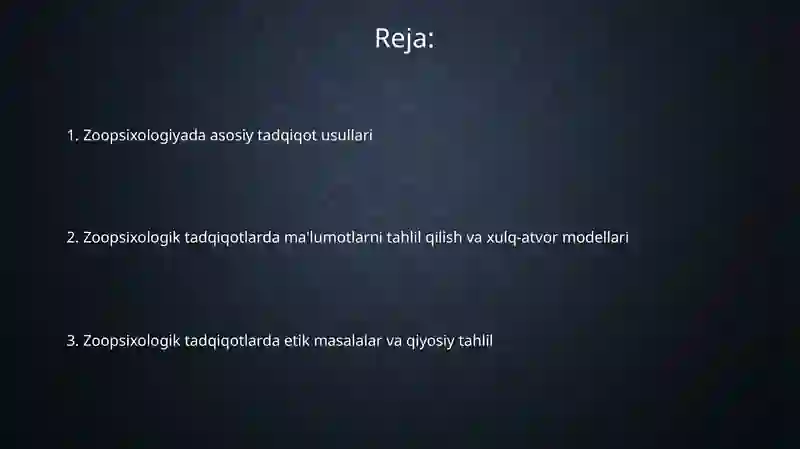 Reja:

1. Zoopsixologiyada asosiy tadqiqot usullari

2. Zoopsixologik tadqiqotlarda ma'lumotlarni tahlil qilish va xulq-atvor modellari

3. Zoopsixologik tadqiqotlarda etik masalalar va qiyosiy tahlil